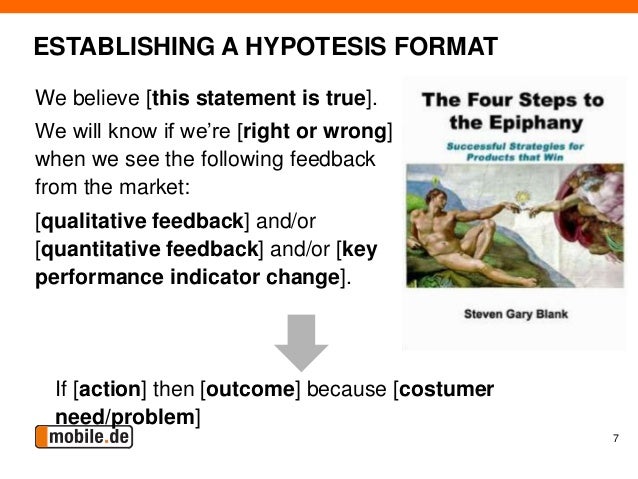 ESTABLISHING A HYPOTESIS FORMAT

We believe [this statement is true].

We will know if we're [right or wrong] when we see the following feedback from the market:

[qualitative feedback] and/or [quantitative feedback] and/or [key performance indicator change].

The Four Steps to the Epiphany

Successful Strategies for Products that Win

Steven Gary Blank

If [action] then [outcome] because [costumer need/problem]

mobile.de

7